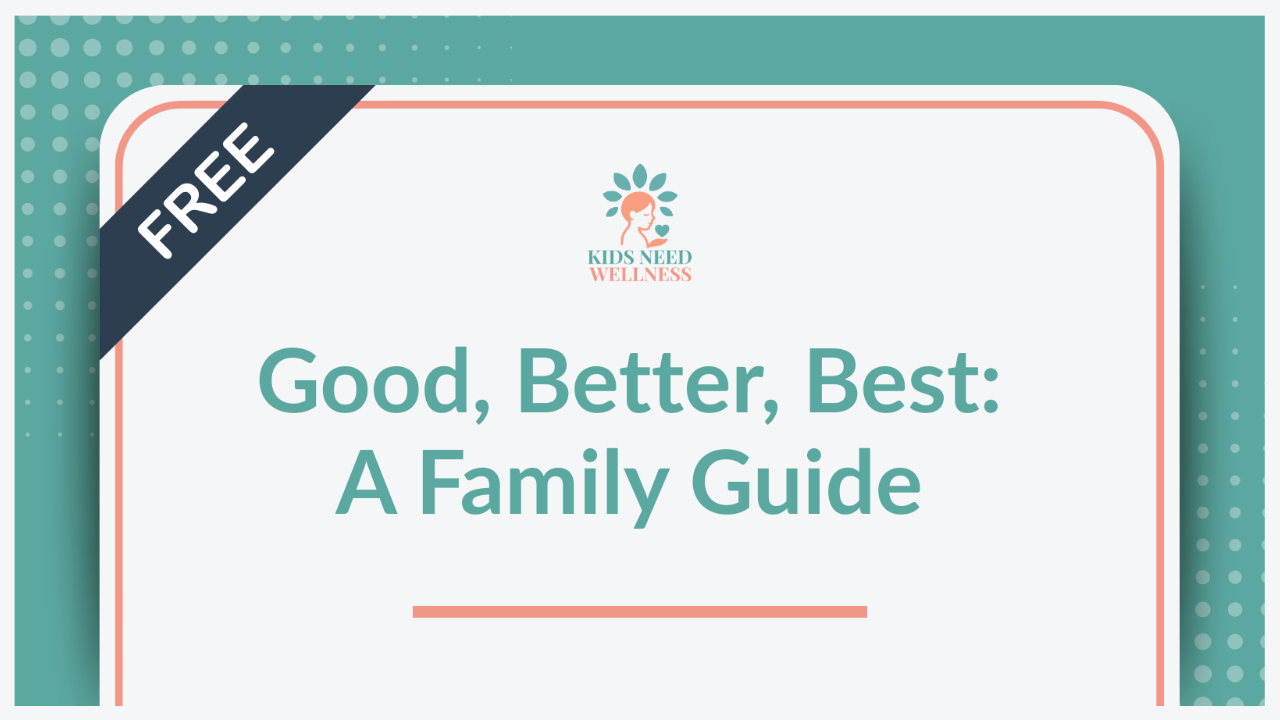 FREE

KIDS NEED
WELLNESS

Good, Better, Best:
A Family Guide